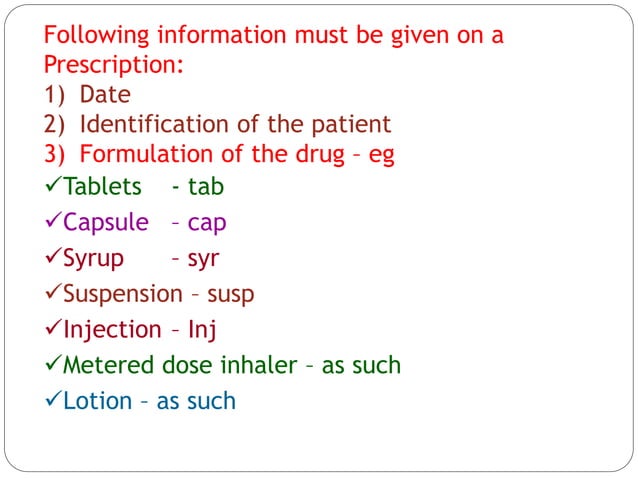 Following information must be given on a Prescription:
1) Date
2) Identification of the patient
3) Formulation of the drug – eg
✓Tablets - tab
✓Capsule – cap
✓Syrup – syr
✓Suspension – susp
✓Injection – Inj
✓Metered dose inhaler – as such
✓Lotion – as such